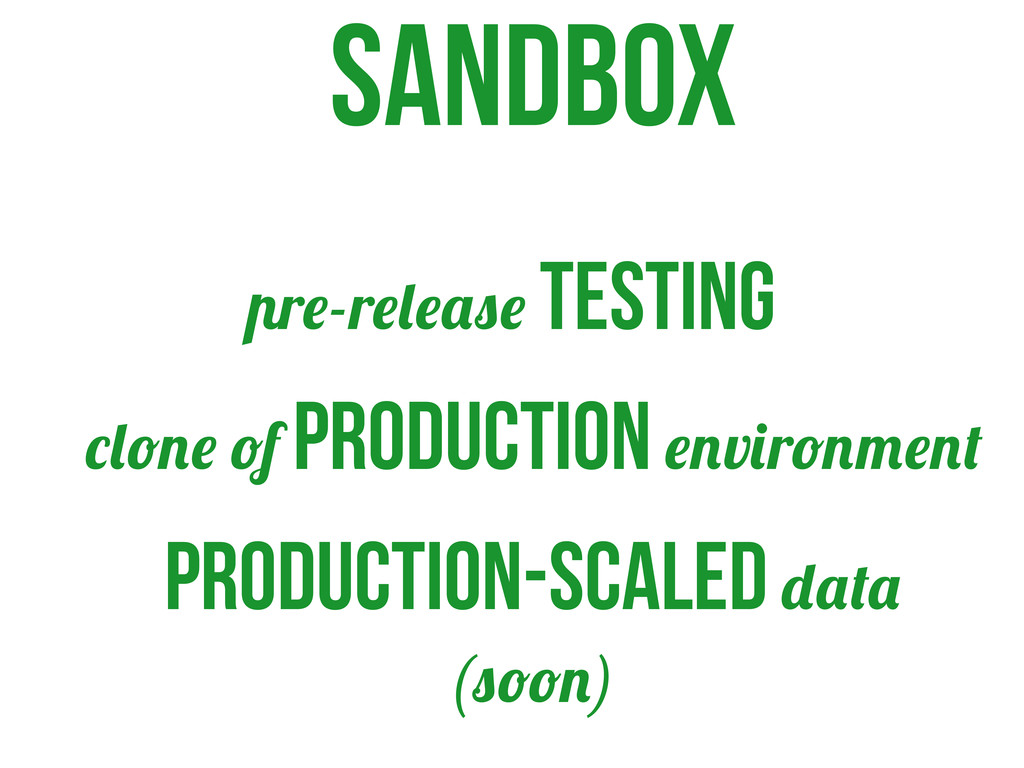 SANDBOX

pre-release TESTING

clone of PRODUCTION environment

PRODUCTION-SCALED data

(soon)